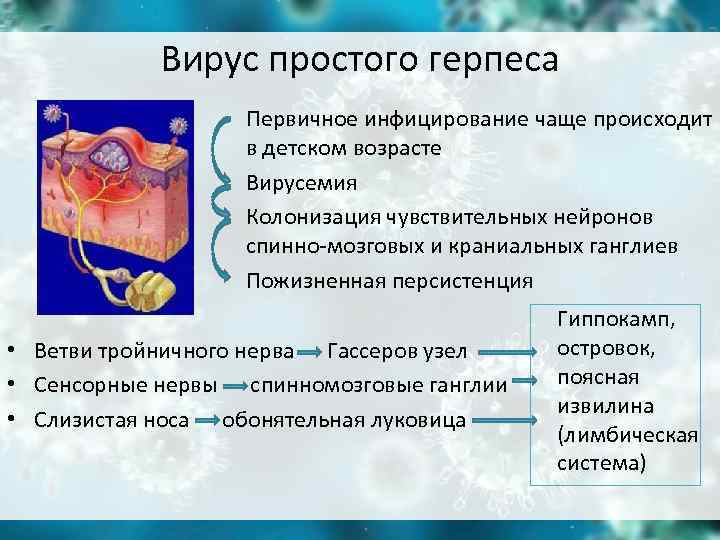 Вирус простого герпеса

Первичное инфицирование чаще происходит в детском возрасте

Вирусемия

Колонизация чувствительных нейронов спинно-мозговых и краниальных ганглиев

Пожизненная персистенция

• Ветви тройничного нерва → Гассеров узел →
• Сенсорные нервы → спинномозговые ганглии →
• Слизистая носа → обонятельная луковица →

Гиппокамп, островок, поясная извилина (лимбическая система)